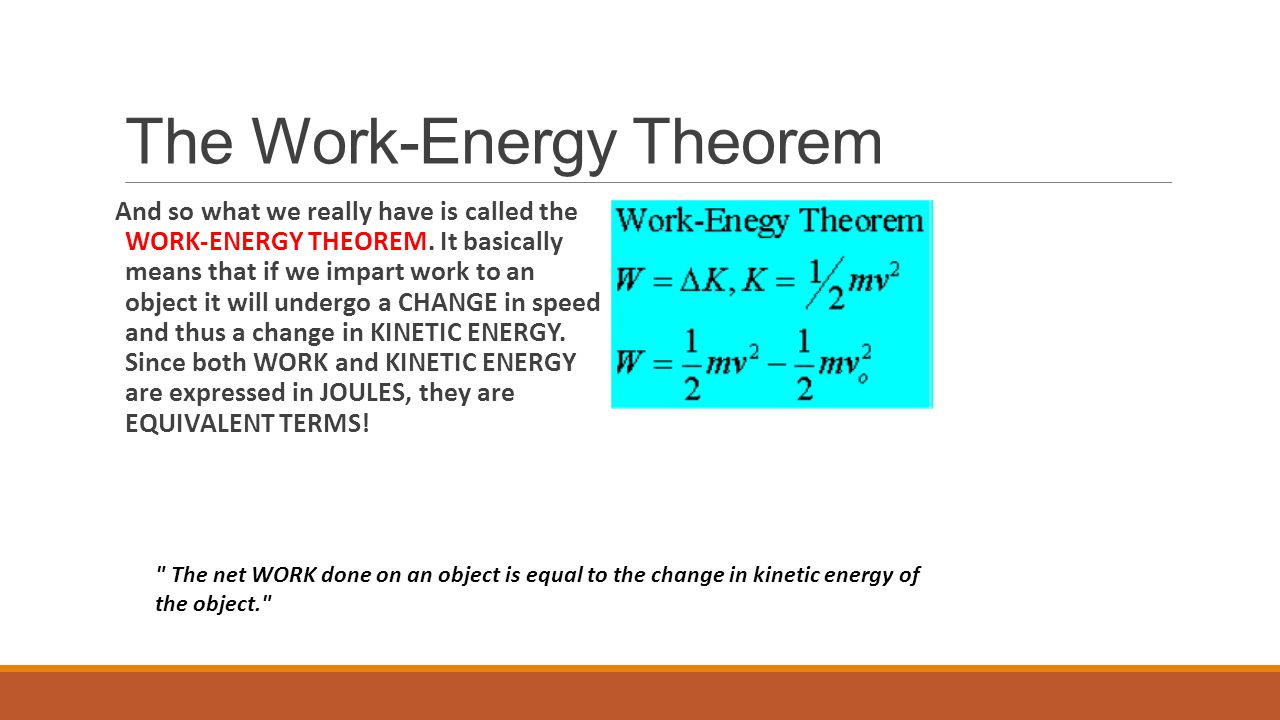 The Work-Energy Theorem

And so what we really have is called the WORK-ENERGY THEOREM. It basically means that if we impart work to an object it will undergo a CHANGE in speed and thus a change in KINETIC ENERGY. Since both WORK and KINETIC ENERGY are expressed in JOULES, they are EQUIVALENT TERMS!

Work-Enegy Theorem

$W = \Delta K, K = \frac{1}{2}mv^2$

$W = \frac{1}{2}mv^2 - \frac{1}{2}mv_o^2$

" The net WORK done on an object is equal to the change in kinetic energy of the object."